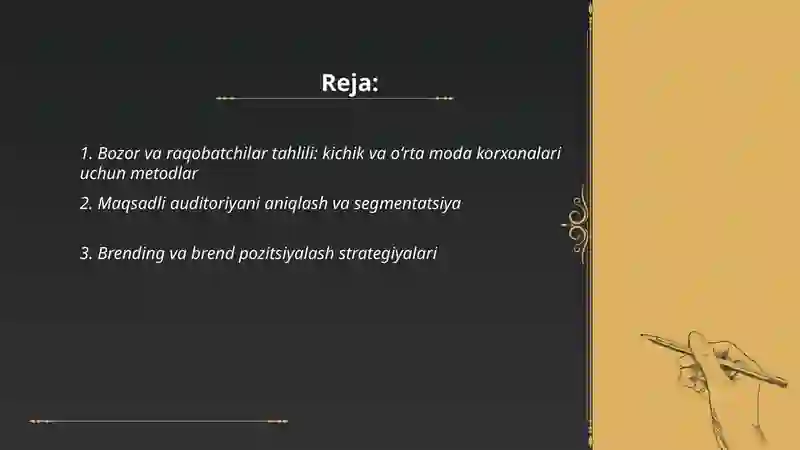 Reja:

1. Bozor va raqobatchilar tahlili: kichik va o'rta moda korxonalari uchun metodlar

2. Maqsadli auditoriyani aniqlash va segmentatsiya

3. Brending va brend pozitsiyalash strategiyalari